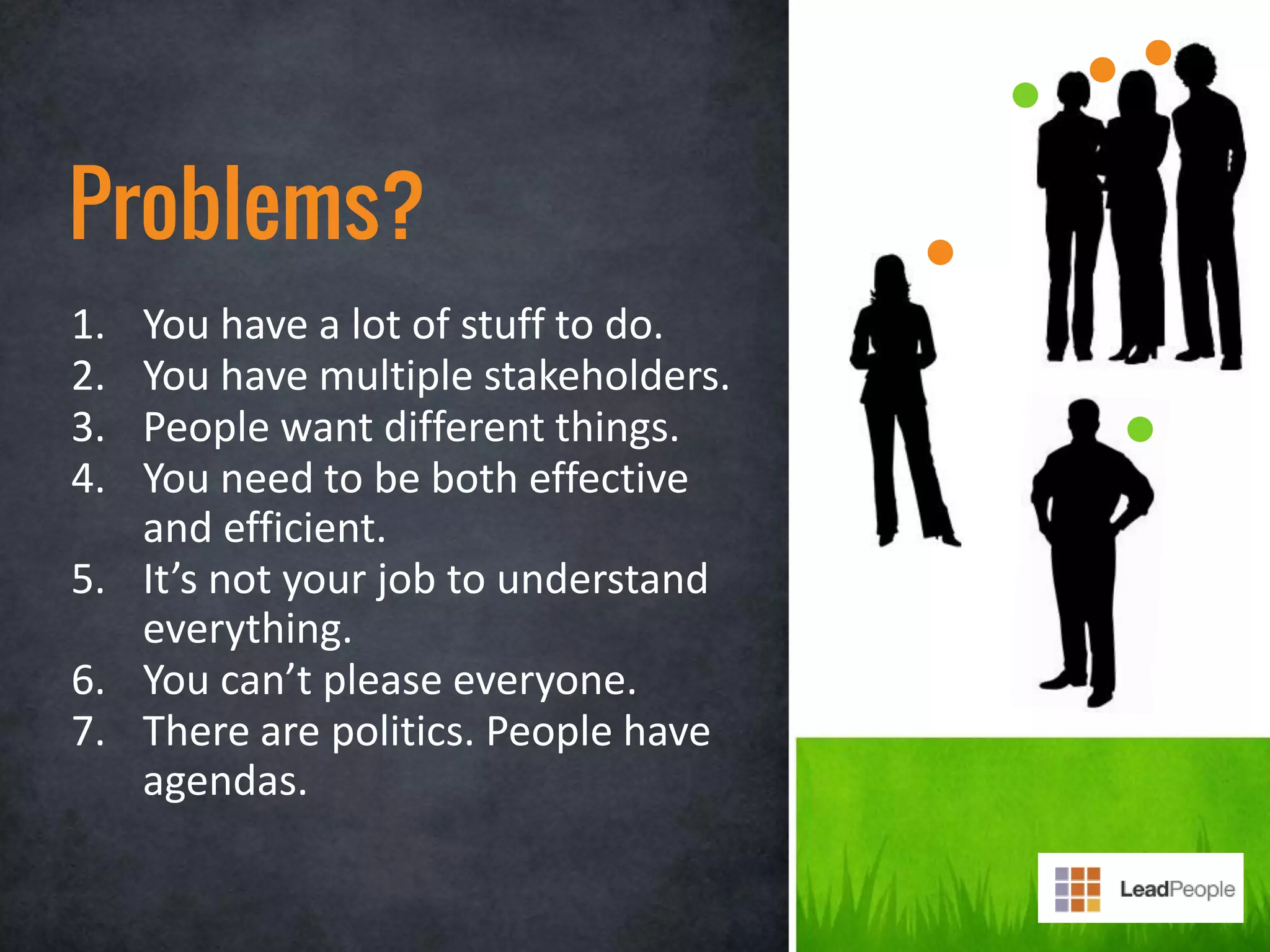 Problems?

1. You have a lot of stuff to do.
2. You have multiple stakeholders.
3. People want different things.
4. You need to be both effective and efficient.
5. It’s not your job to understand everything.
6. You can’t please everyone.
7. There are politics. People have agendas.

LeadPeople